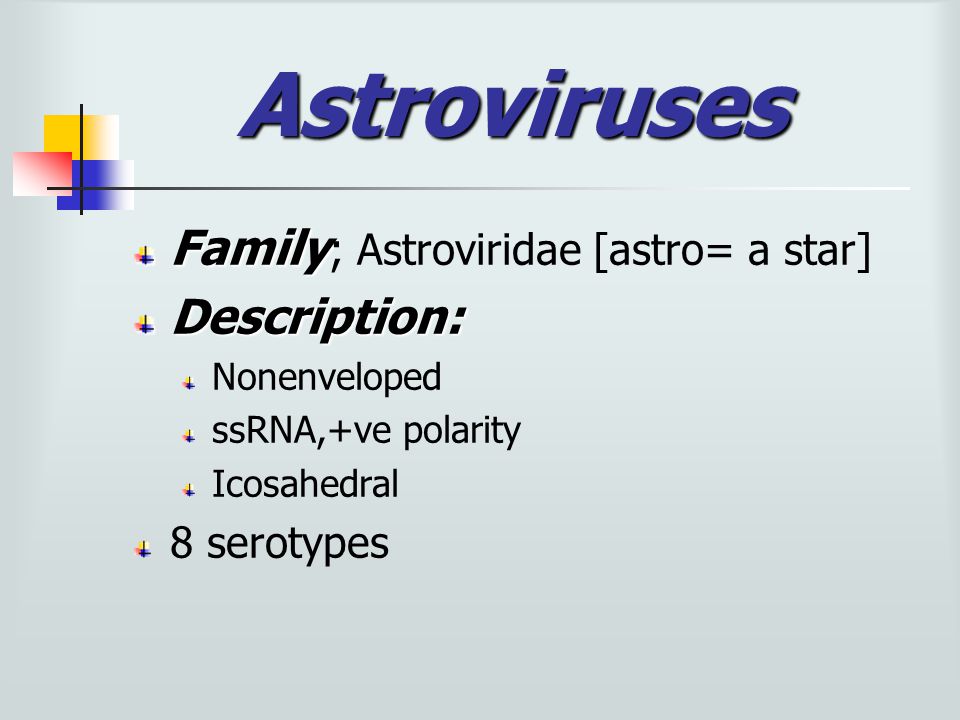 Astroviruses

Family; Astroviridae [astro= a star]

Description:

Nonenveloped

ssRNA,+ve polarity

Icosahedral

8 serotypes